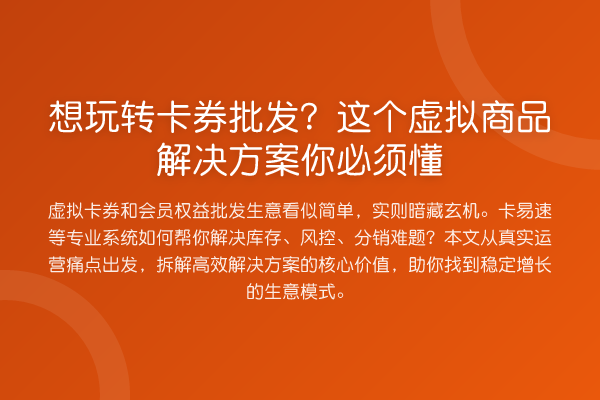 想玩转卡券批发？这个虚拟商品解决方案你必须懂

虚拟卡券和会员权益批发生意看似简单，实则暗藏玄机。卡易速等专业系统如何帮你解决库存、风控、分销难题？本文从真实运营痛点出发，拆解高效解决方案的核心价值，助你找到稳定增长的生意模式。